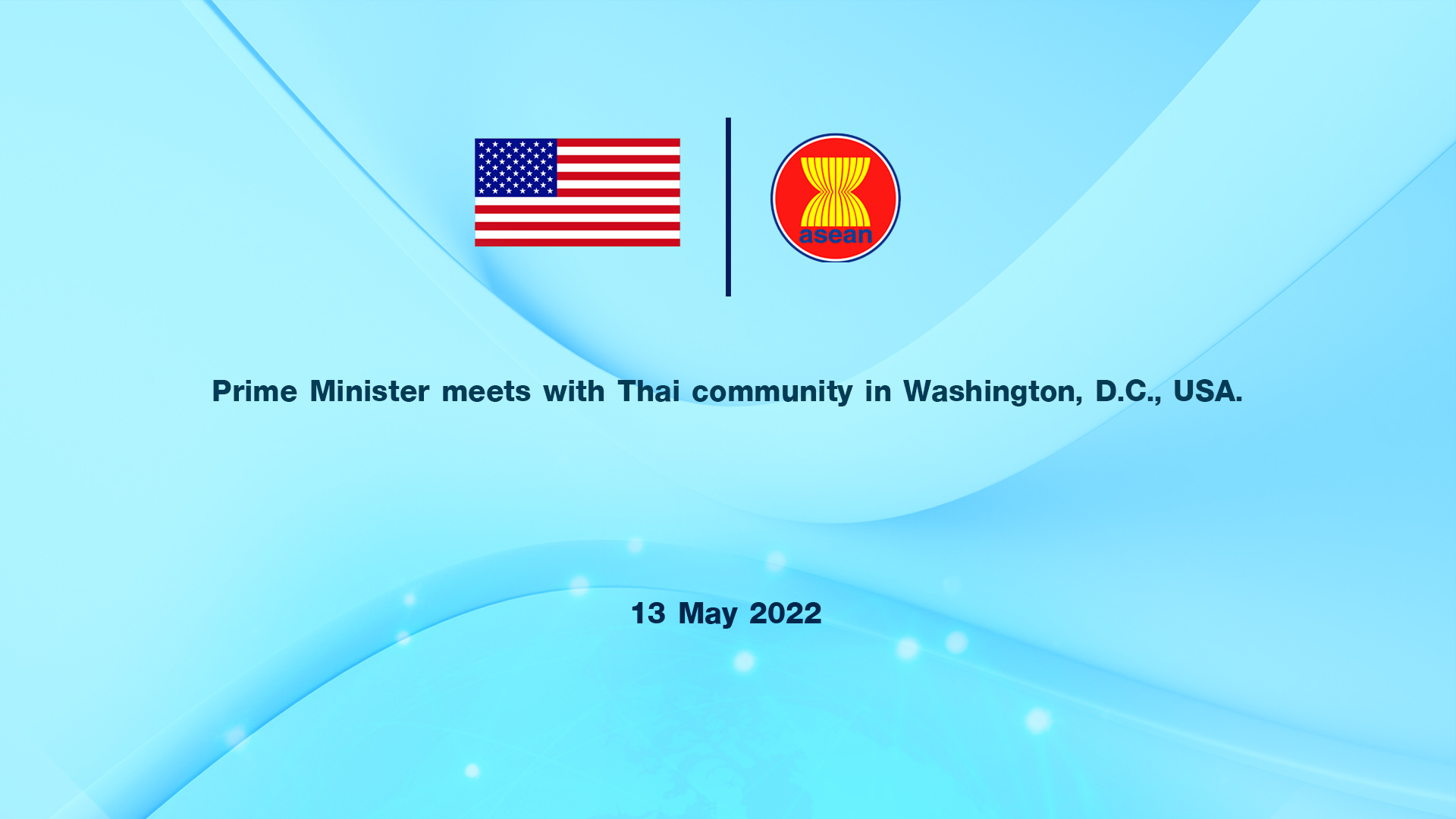 asean

Prime Minister meets with Thai community in Washington, D.C., USA.

13 May 2022